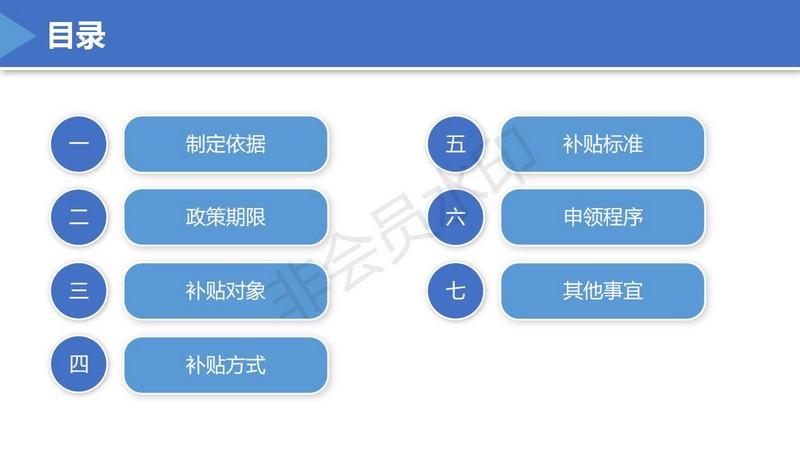 目录

一 制定依据

二 政策期限

三 补贴对象

四 补贴方式

五 补贴标准

六 申领程序

七 其他事宜

非会员水印